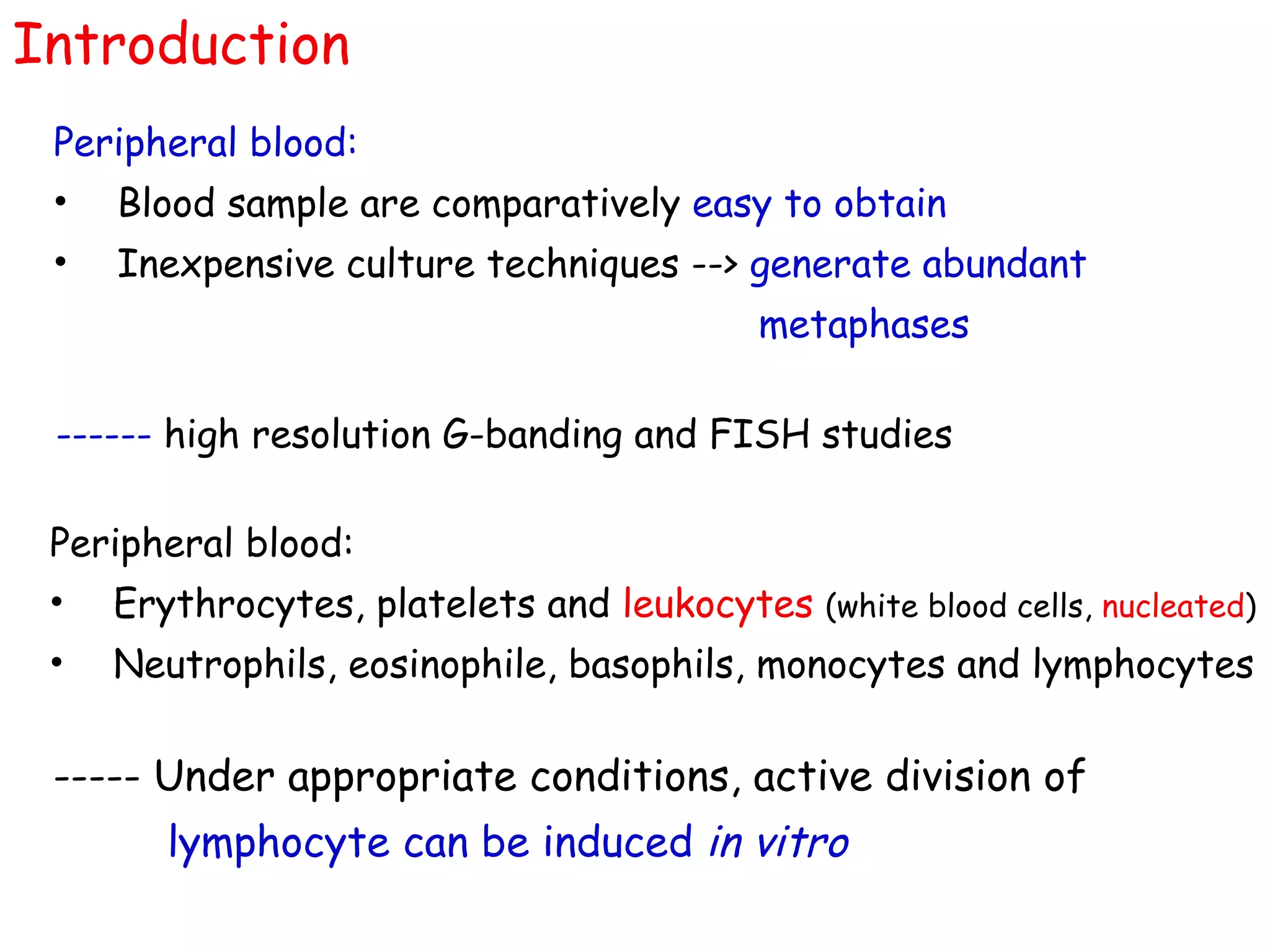 Introduction

Peripheral blood:

• Blood sample are comparatively easy to obtain

• Inexpensive culture techniques --> generate abundant metaphases

------ high resolution G-banding and FISH studies

Peripheral blood:

• Erythrocytes, platelets and leukocytes (white blood cells, nucleated)

• Neutrophils, eosinophile, basophils, monocytes and lymphocytes

----- Under appropriate conditions, active division of lymphocyte can be induced in vitro